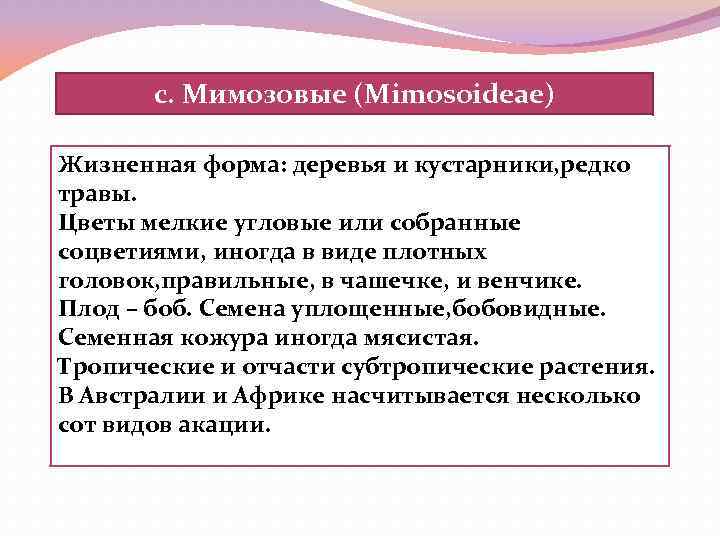 с. Мимозовые (Mimosoideae)

Жизненная форма: деревья и кустарники,редко травы.
Цветы мелкие угловые или собранные соцветиями, иногда в виде плотных головок,правильные, в чашечке, и венчике.
Плод – боб. Семена уплощенные,бобовидные.
Семенная кожура иногда мясистая.
Тропические и отчасти субтропические растения.
В Австралии и Африке насчитывается несколько сот видов акации.